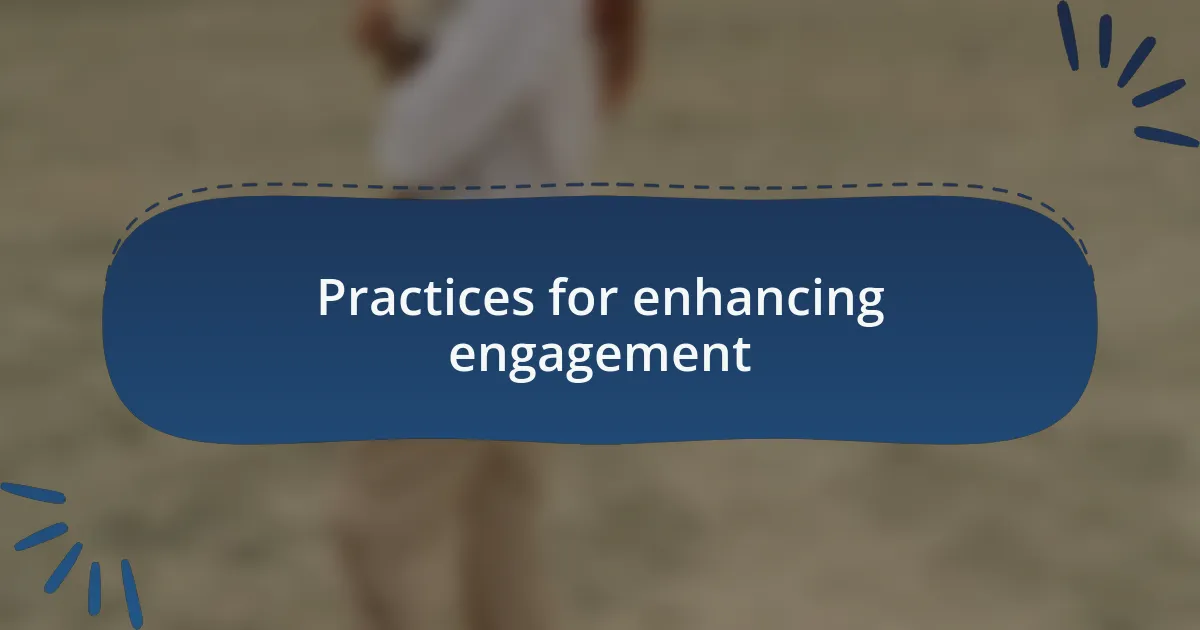 Practices for enhancing engagement